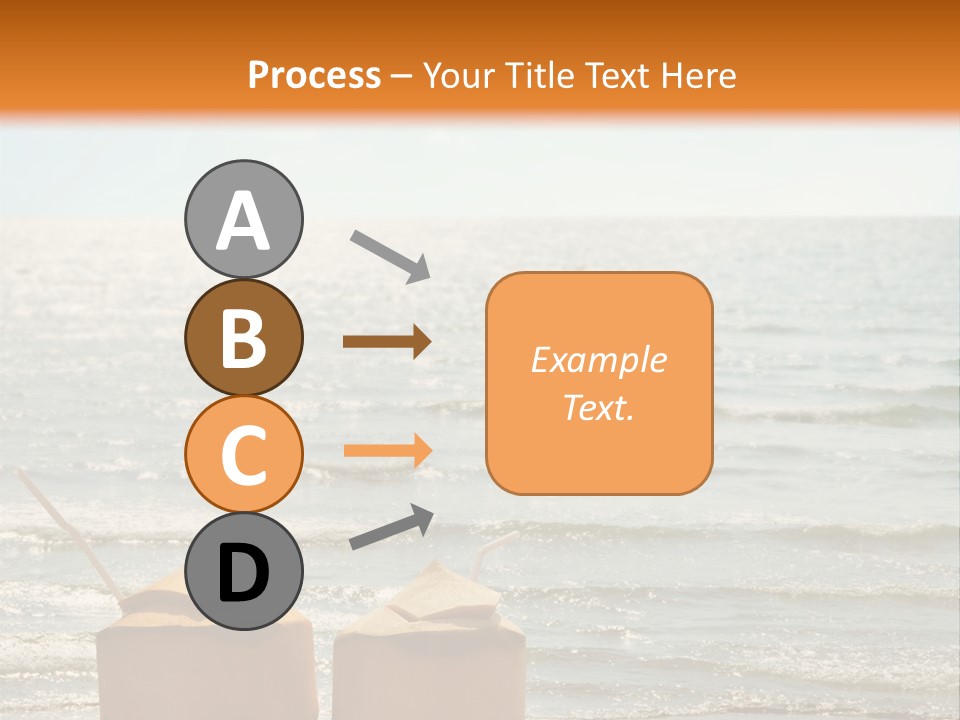 Process – Your Title Text Here

A

B

C

D

Example Text.